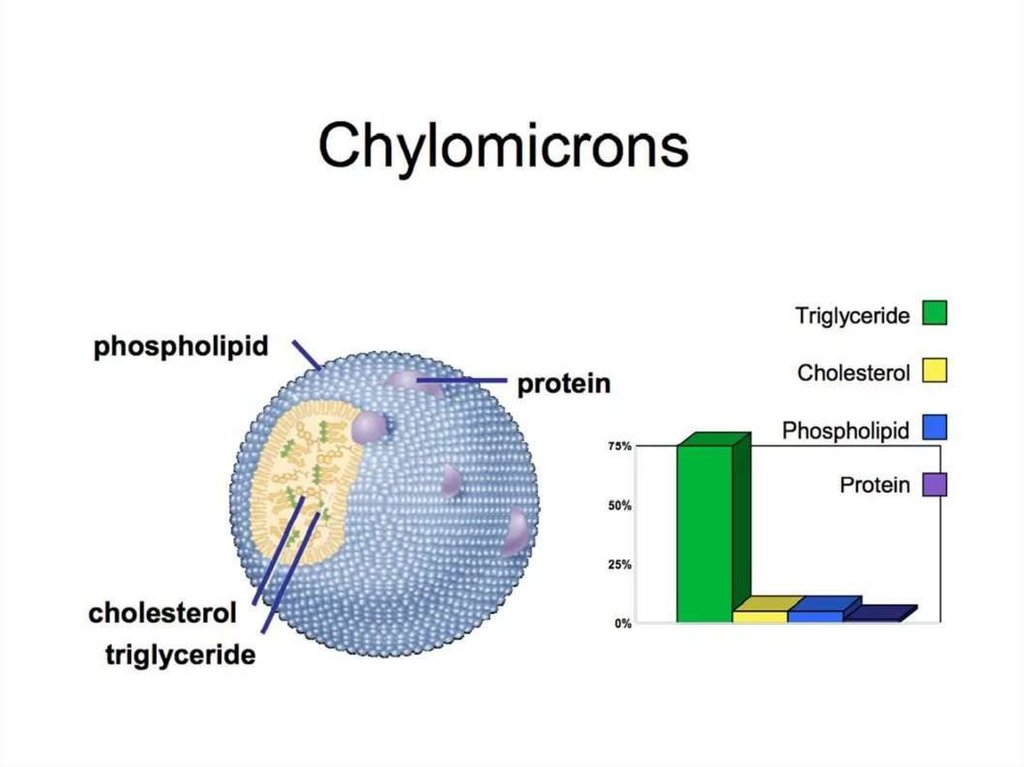 Chylomicrons

phospholipid

protein

cholesterol

triglyceride

Triglyceride

Cholesterol

Phospholipid

Protein

75%

50%

25%

0%